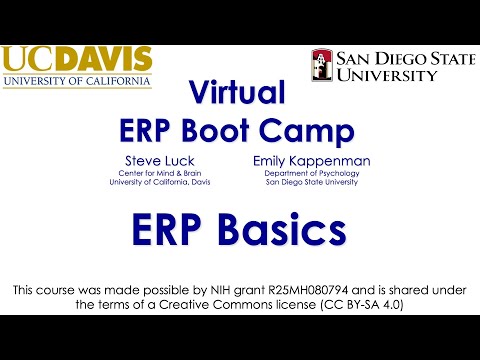 UCDAVIS
UNIVERSITY OF CALIFORNIA

SAN DIEGO STATE
UNIVERSITY

Virtual
ERP Boot Camp

Steve Luck
Center for Mind & Brain
University of California, Davis

Emily Kappenman
Department of Psychology
San Diego State University

ERP Basics

This course was made possible by NIH grant R25MH080794 and is shared under the terms of a Creative Commons license (CC BY-SA 4.0)